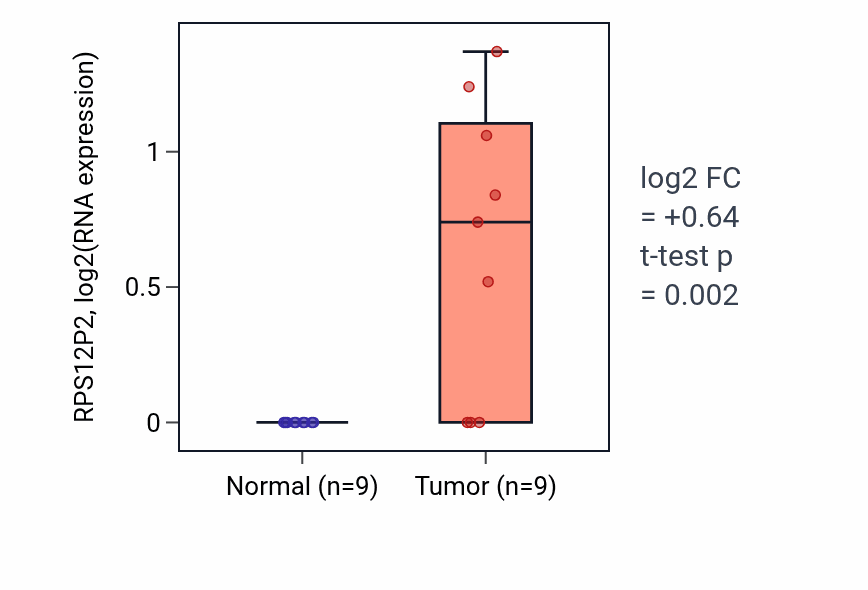 RPS12P2, log2(RNA expression)

1
0.5
0

Normal (n=9)
Tumor (n=9)

log2 FC
= +0.64
t-test p
= 0.002